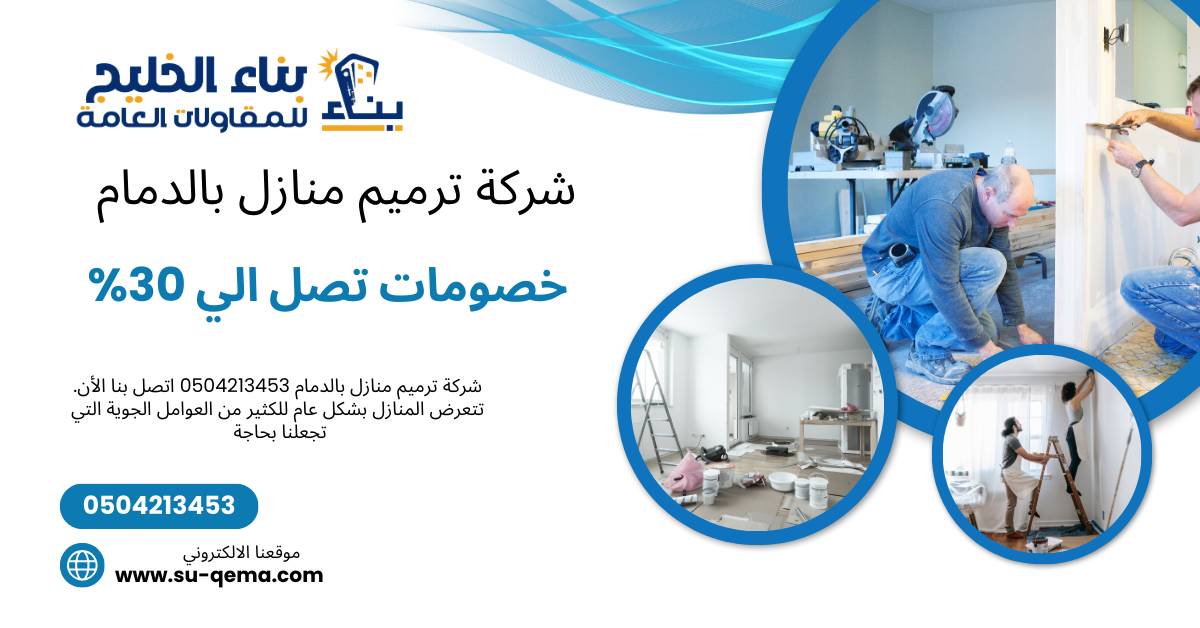 بناء الخليج
للمقاولات العامة
بناء

شركة ترميم منازل بالدمام

خصومات تصل الي 30%

شركة ترميم منازل بالدمام 0504213453 اتصل بنا الأن. تتعرض المنازل بشكل عام للكثير من العوامل الجوية التي تجعلنا بحاجة

0504213453

موقعنا الالكتروني
www.su-qema.com